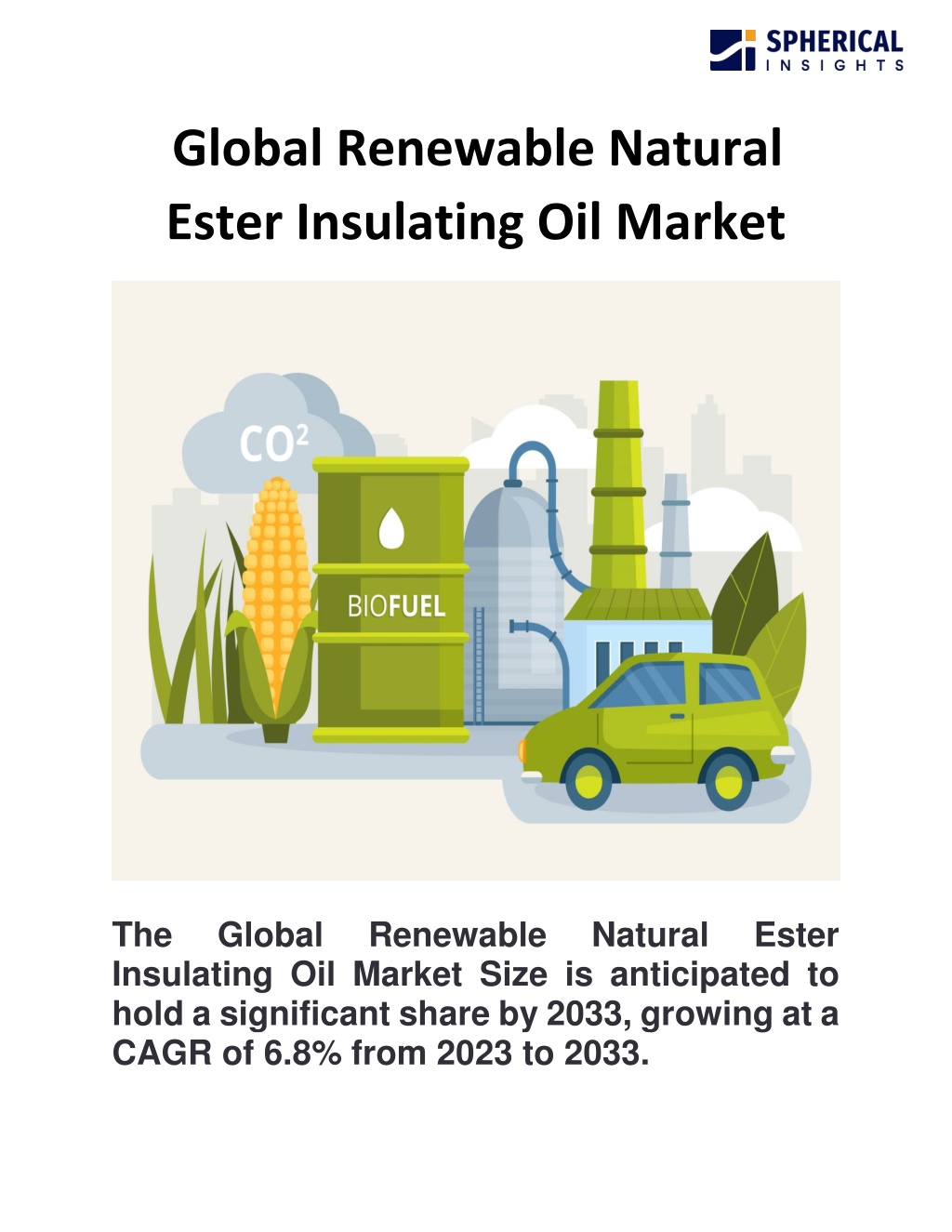 SPHERICAL INSIGHTS

Global Renewable Natural Ester Insulating Oil Market

$CO^2$

BIOFUEL

The Global Renewable Natural Ester Insulating Oil Market Size is anticipated to hold a significant share by 2033, growing at a CAGR of 6.8% from 2023 to 2033.